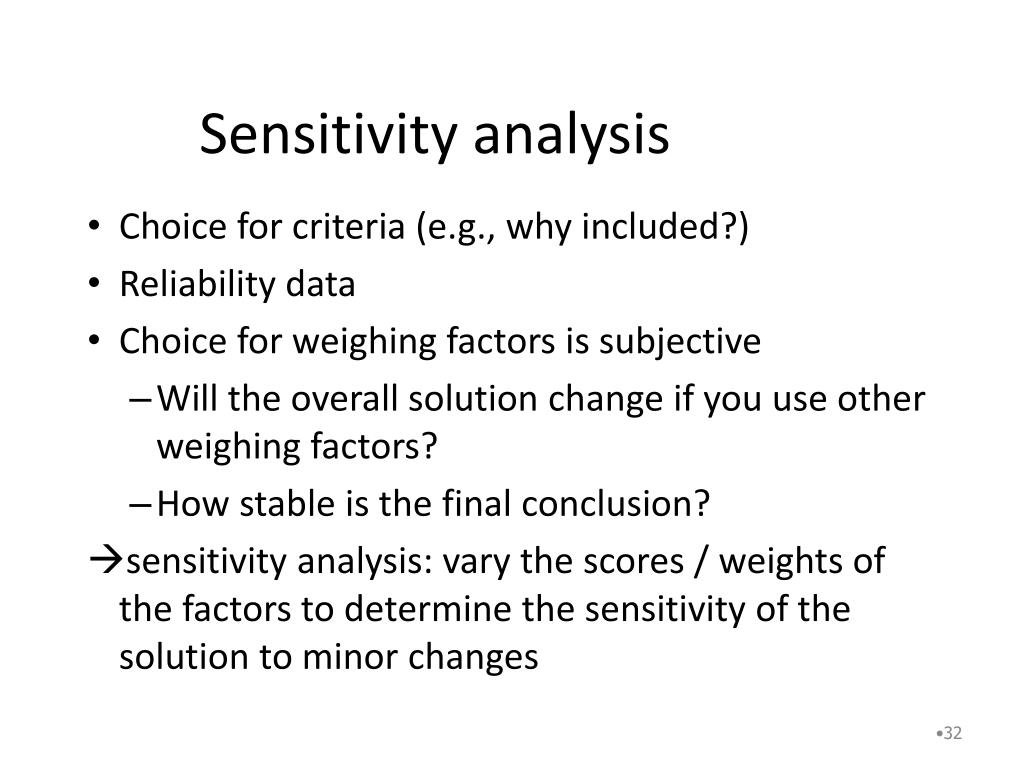 Sensitivity analysis

• Choice for criteria (e.g., why included?)
• Reliability data
• Choice for weighing factors is subjective
– Will the overall solution change if you use other weighing factors?
– How stable is the final conclusion?
→sensitivity analysis: vary the scores / weights of the factors to determine the sensitivity of the solution to minor changes

•32